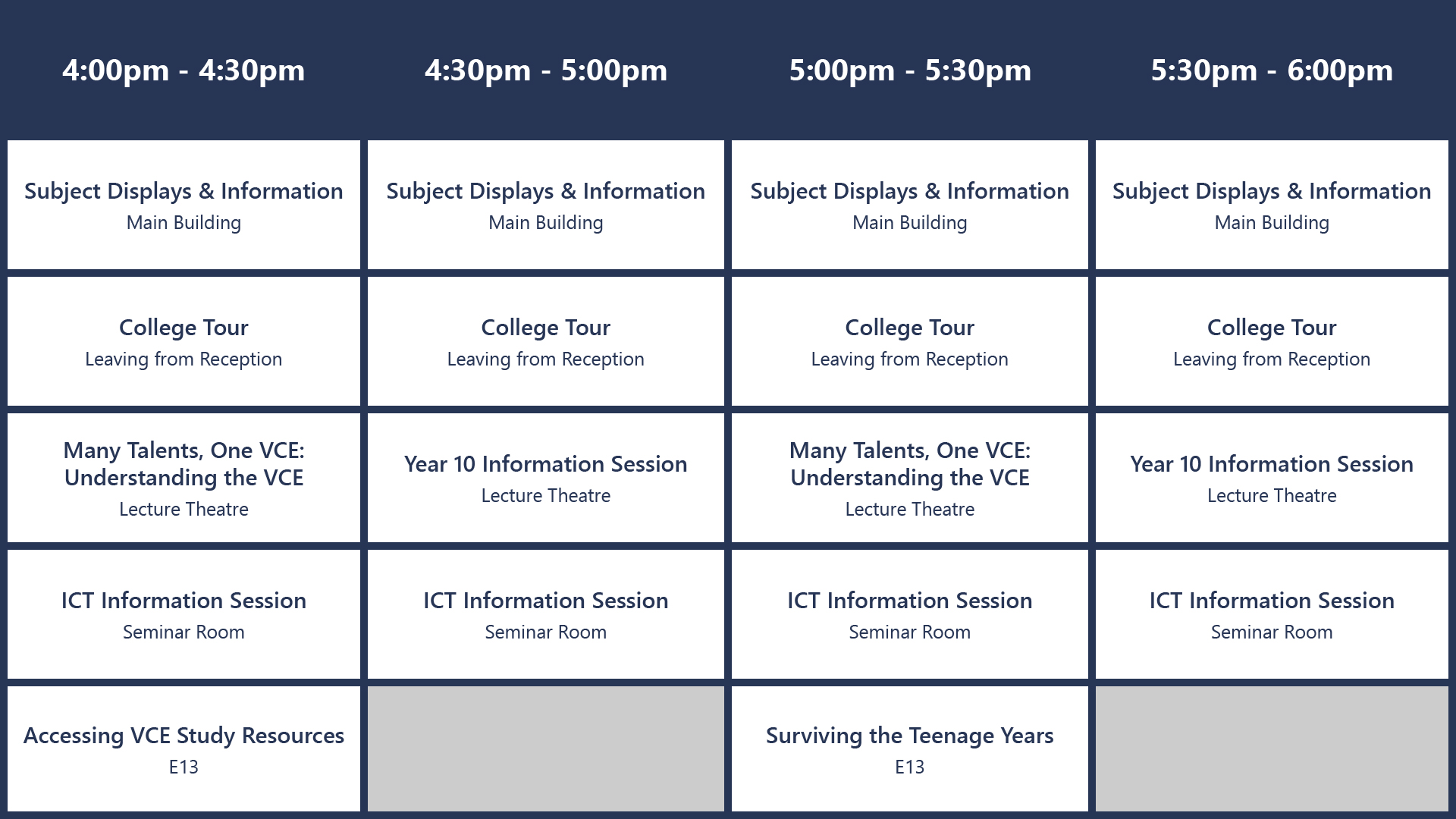 | 4:00pm - 4:30pm | 4:30pm - 5:00pm | 5:00pm - 5:30pm | 5:30pm - 6:00pm |
|---|---|---|---|
| Subject Displays & Information Main Building | Subject Displays & Information Main Building | Subject Displays & Information Main Building | Subject Displays & Information Main Building |
| College Tour Leaving from Reception | College Tour Leaving from Reception | College Tour Leaving from Reception | College Tour Leaving from Reception |
| Many Talents, One VCE: Understanding the VCE Lecture Theatre | Year 10 Information Session Lecture Theatre | Many Talents, One VCE: Understanding the VCE Lecture Theatre | Year 10 Information Session Lecture Theatre |
| ICT Information Session Seminar Room | ICT Information Session Seminar Room | ICT Information Session Seminar Room | ICT Information Session Seminar Room |
| Accessing VCE Study Resources E13 | | Surviving the Teenage Years E13 | |